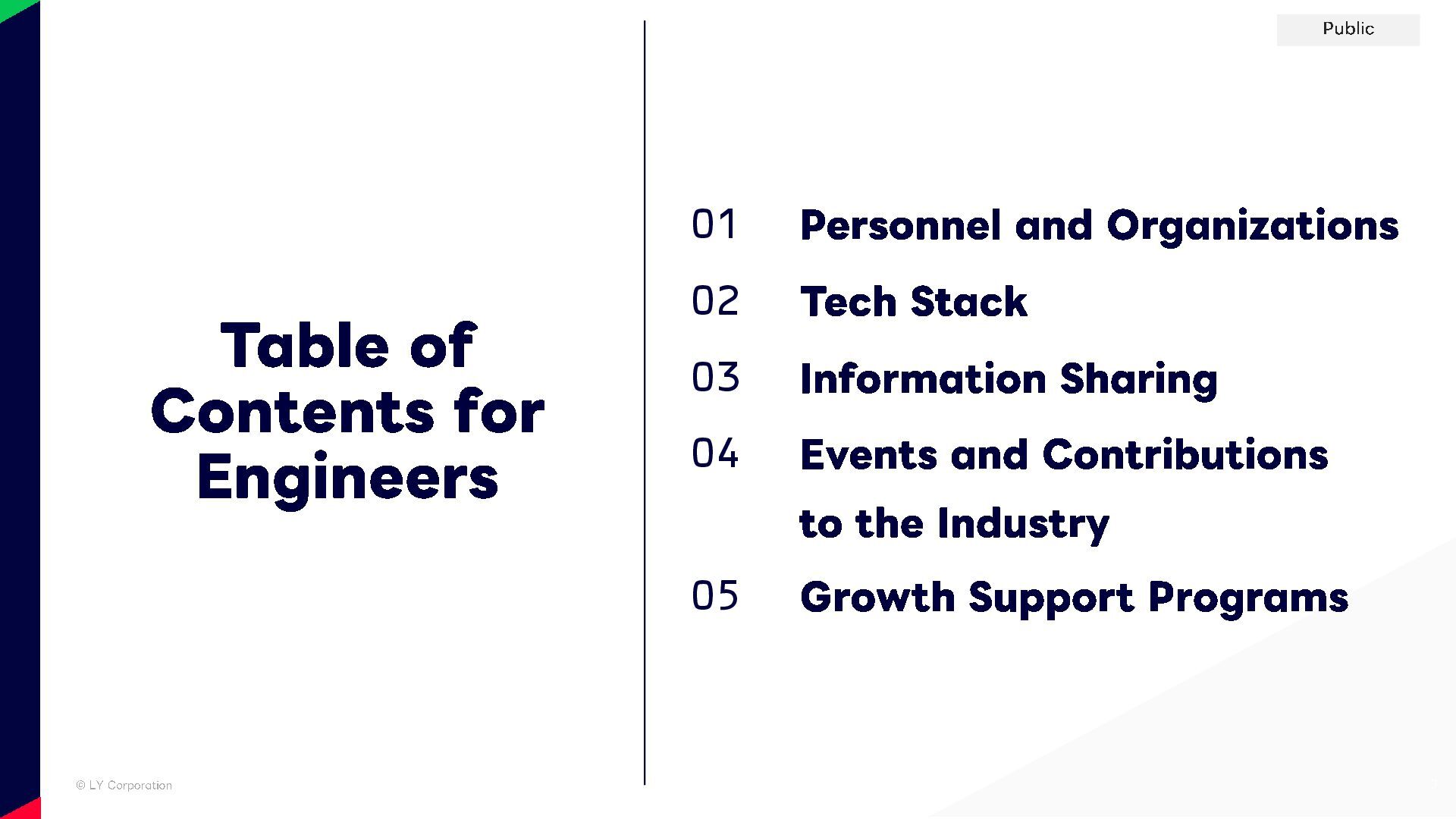 Public

Table of Contents for Engineers

01 Personnel and Organizations

02 Tech Stack

03 Information Sharing

04 Events and Contributions to the Industry

05 Growth Support Programs

© LY Corporation